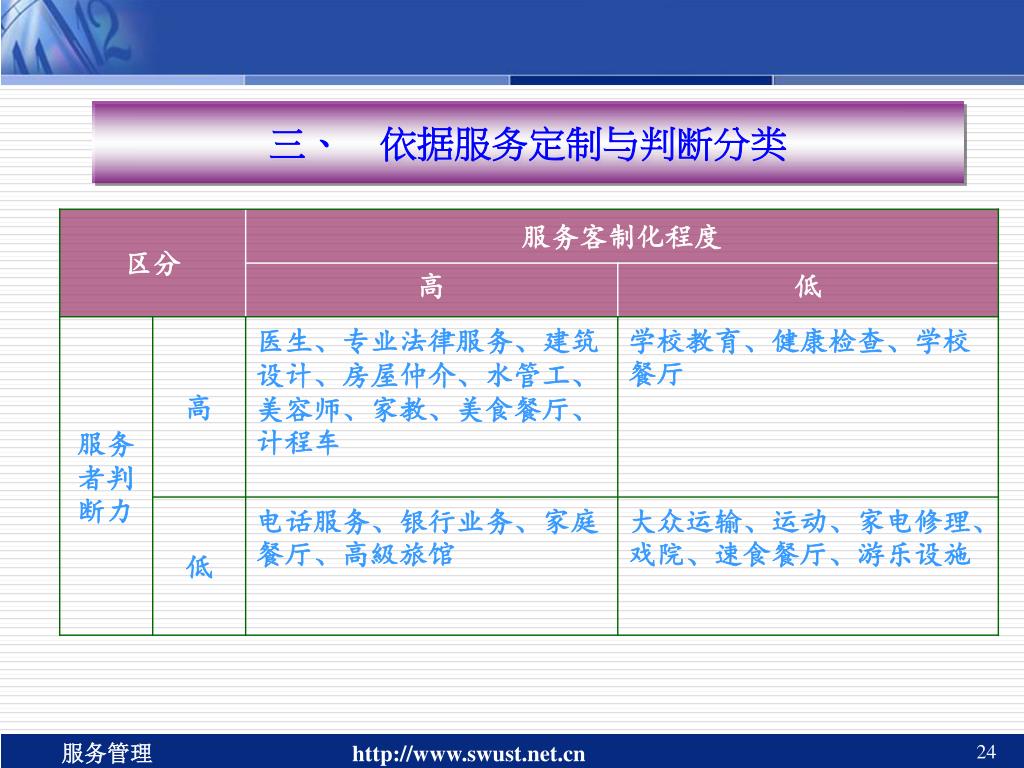 三、 依据服务定制与判断分类

| 区分 | | 服务客制化程度 | |
|---|---|---|---|
| | | 高 | 低 |
| 服务者判断力 | 高 | 医生、专业法律服务、建筑设计、房屋仲介、水管工、美容师、家教、美食餐厅、计程车 | 学校教育、健康检查、学校餐厅 |
| | 低 | 电话服务、银行业务、家庭餐厅、高級旅馆 | 大众运输、运动、家电修理、戏院、速食餐厅、游乐设施 |

服务管理 http://www.swust.net.cn 24